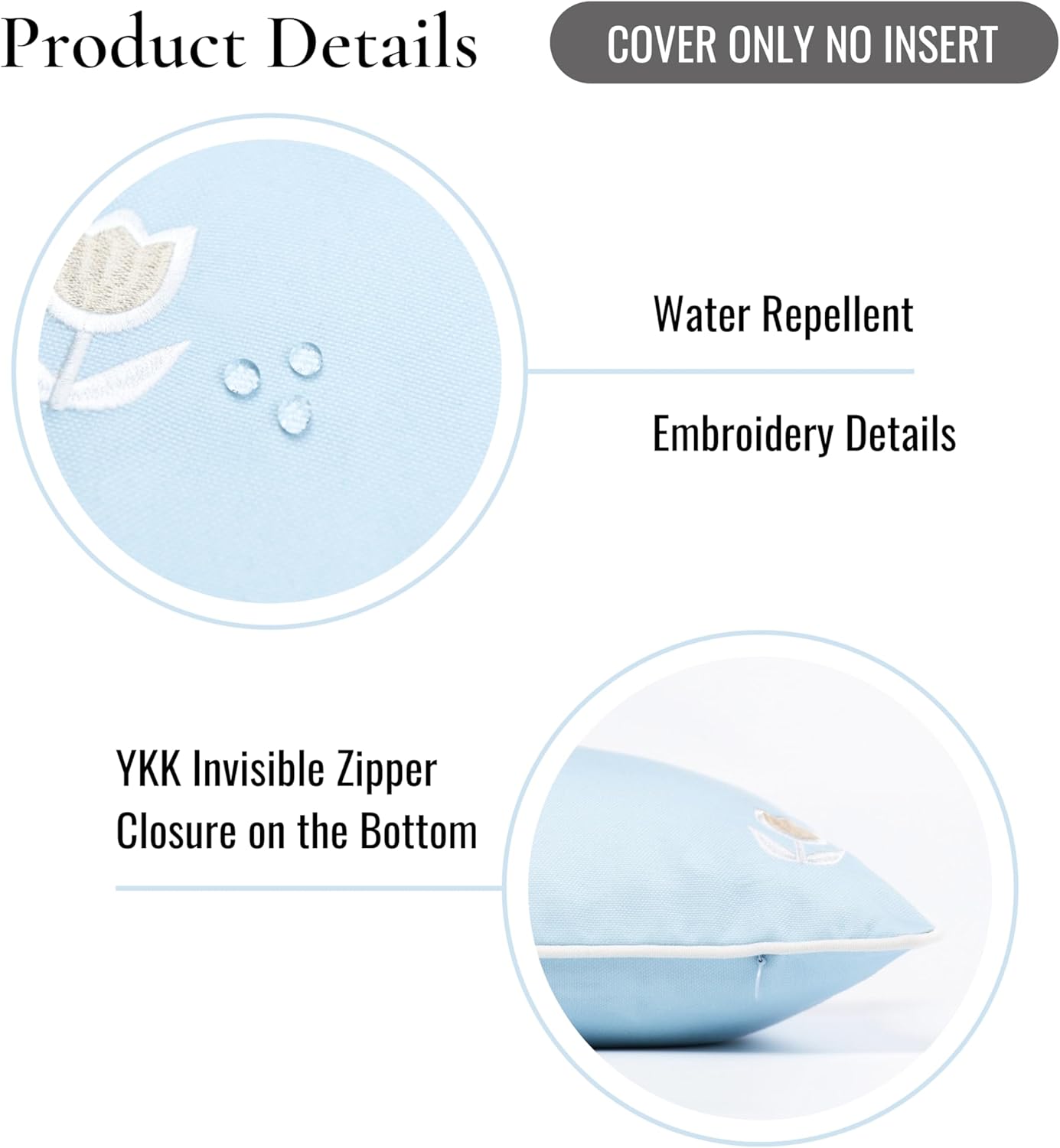 Product Details

COVER ONLY NO INSERT

Water Repellent

Embroidery Details

YKK Invisible Zipper Closure on the Bottom